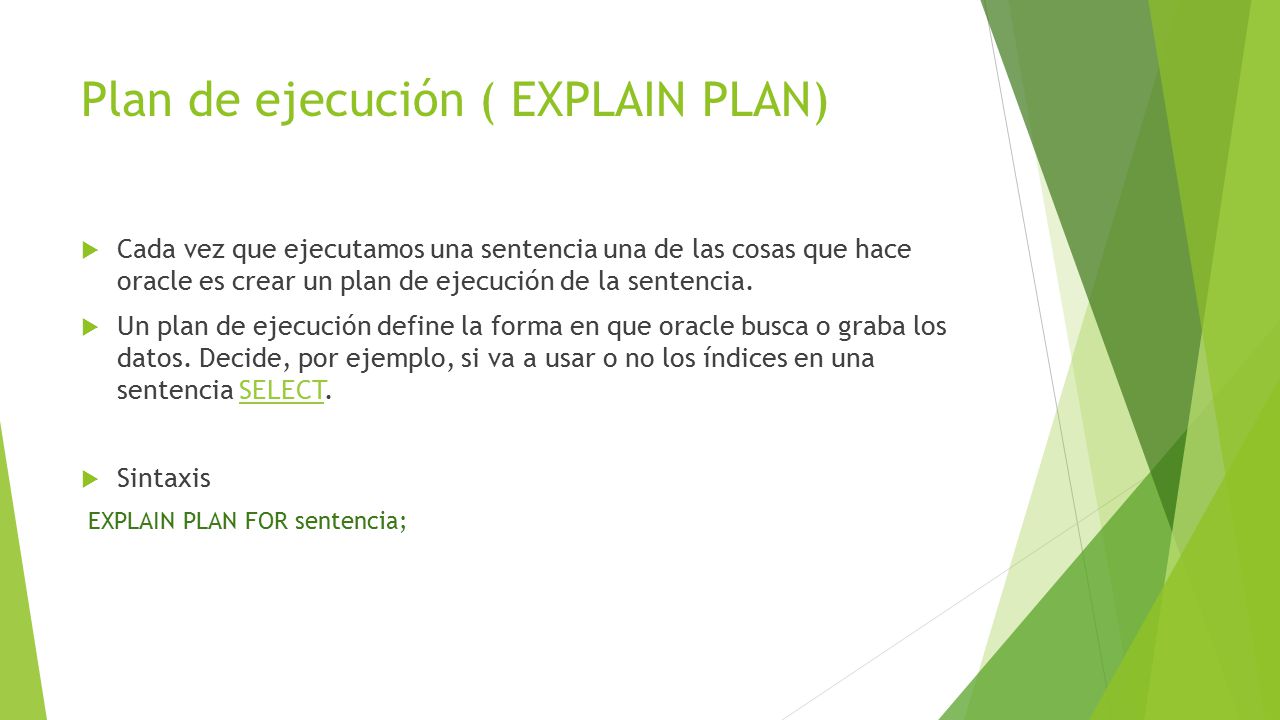 Plan de ejecución ( EXPLAIN PLAN)

Cada vez que ejecutamos una sentencia una de las cosas que hace oracle es crear un plan de ejecución de la sentencia.

Un plan de ejecución define la forma en que oracle busca o graba los datos. Decide, por ejemplo, si va a usar o no los índices en una sentencia SELECT.

Sintaxis

EXPLAIN PLAN FOR sentencia;